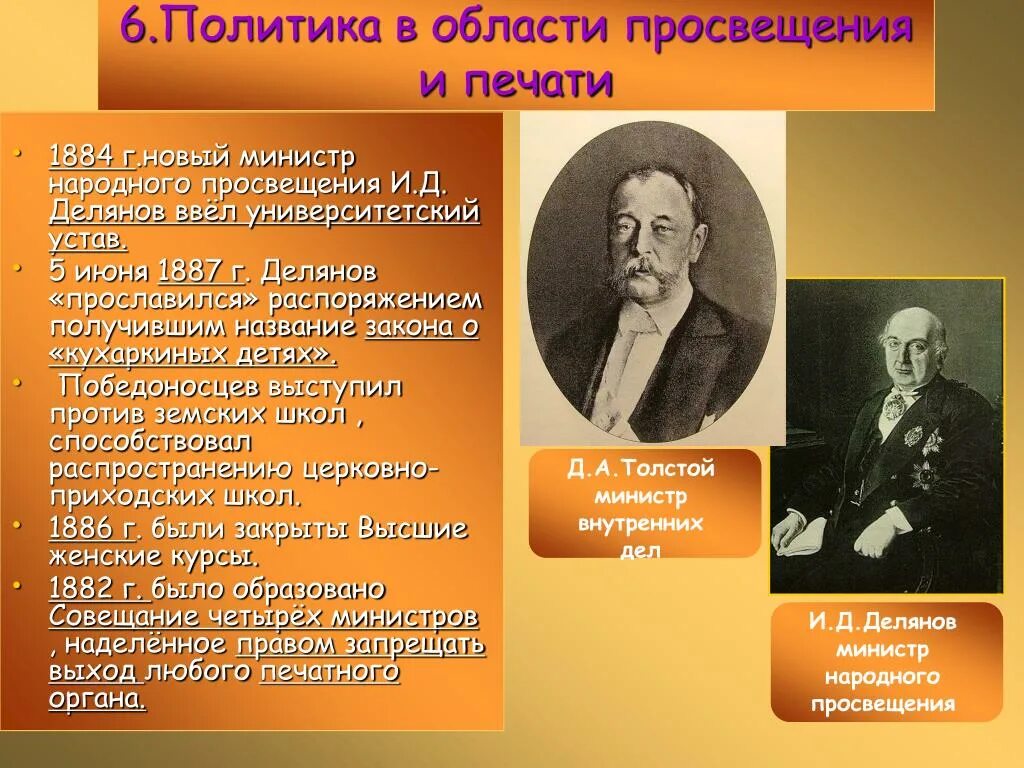 6.Политика в области просвещения и печати

• 1884 г.новый министр народного просвещения И.Д. Делянов ввёл университетский устав.
• 5 июня 1887 г. Делянов «прославился» распоряжением получившим название закона о «кухаркиных детях».
• Победоносцев выступил против земских школ , способствовал распространению церковно-приходских школ.
• 1886 г. были закрыты Высшие женские курсы.
• 1882 г. было образовано Совещание четырёх министров , наделённое правом запрещать выход любого печатного органа.

Д.А.Толстой министр внутренних дел

И.Д.Делянов министр народного просвещения